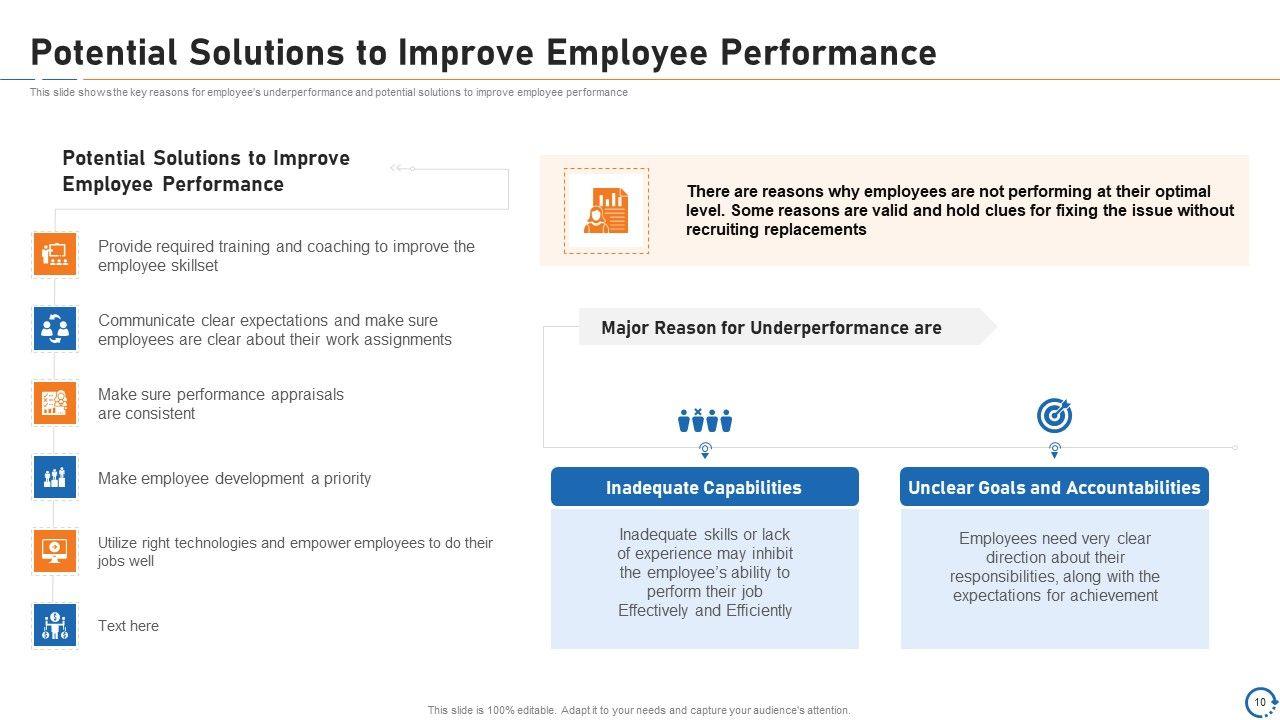 Potential Solutions to Improve Employee Performance

This slide shows the key reasons for employee's underperformance and potential solutions to improve employee performance

Potential Solutions to Improve Employee Performance

Provide required training and coaching to improve the employee skillset

Communicate clear expectations and make sure employees are clear about their work assignments

Make sure performance appraisals are consistent

Make employee development a priority

Utilize right technologies and empower employees to do their jobs well

Text here

There are reasons why employees are not performing at their optimal level. Some reasons are valid and hold clues for fixing the issue without recruiting replacements

Major Reason for Underperformance are

Inadequate Capabilities

Inadequate skills or lack of experience may inhibit the employee's ability to perform their job Effectively and Efficiently

Unclear Goals and Accountabilities

Employees need very clear direction about their responsibilities, along with the expectations for achievement

This slide is 100% editable. Adapt it to your needs and capture your audience's attention.

10